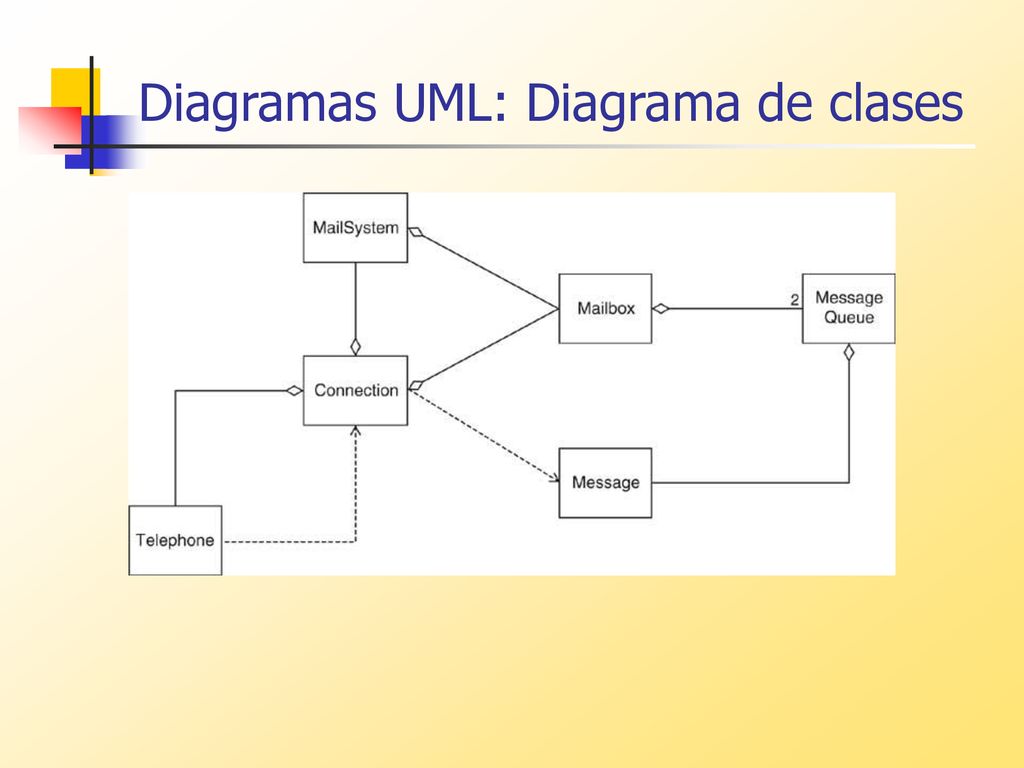 Diagramas UML: Diagrama de clases

MailSystem

Mailbox

2

Message Queue

Connection

Message

Telephone